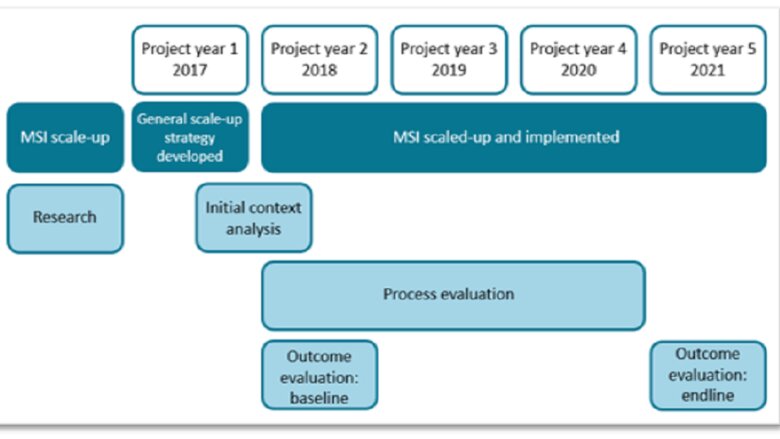 Project year 1
2017

Project year 2
2018

Project year 3
2019

Project year 4
2020

Project year 5
2021

MSI scale-up

General scale-up strategy developed

MSI scaled-up and implemented

Research

Initial context analysis

Process evaluation

Outcome evaluation: baseline

Outcome evaluation: endline